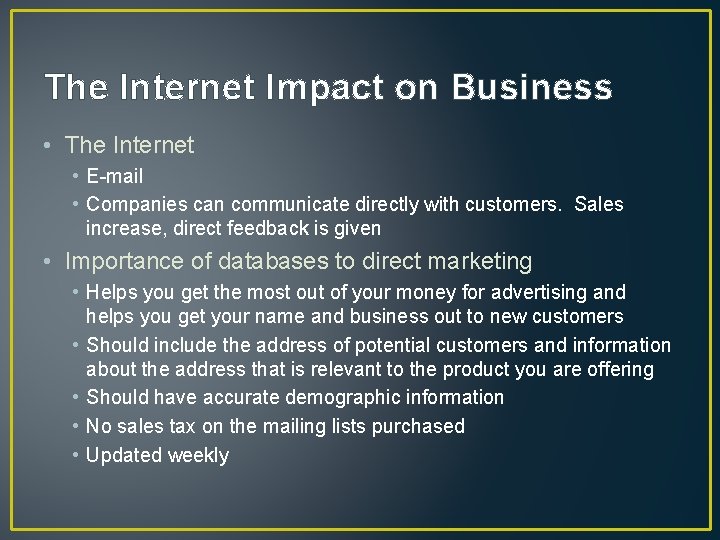 The Internet Impact on Business

• The Internet
• E-mail
• Companies can communicate directly with customers. Sales increase, direct feedback is given
• Importance of databases to direct marketing
• Helps you get the most out of your money for advertising and helps you get your name and business out to new customers
• Should include the address of potential customers and information about the address that is relevant to the product you are offering
• Should have accurate demographic information
• No sales tax on the mailing lists purchased
• Updated weekly